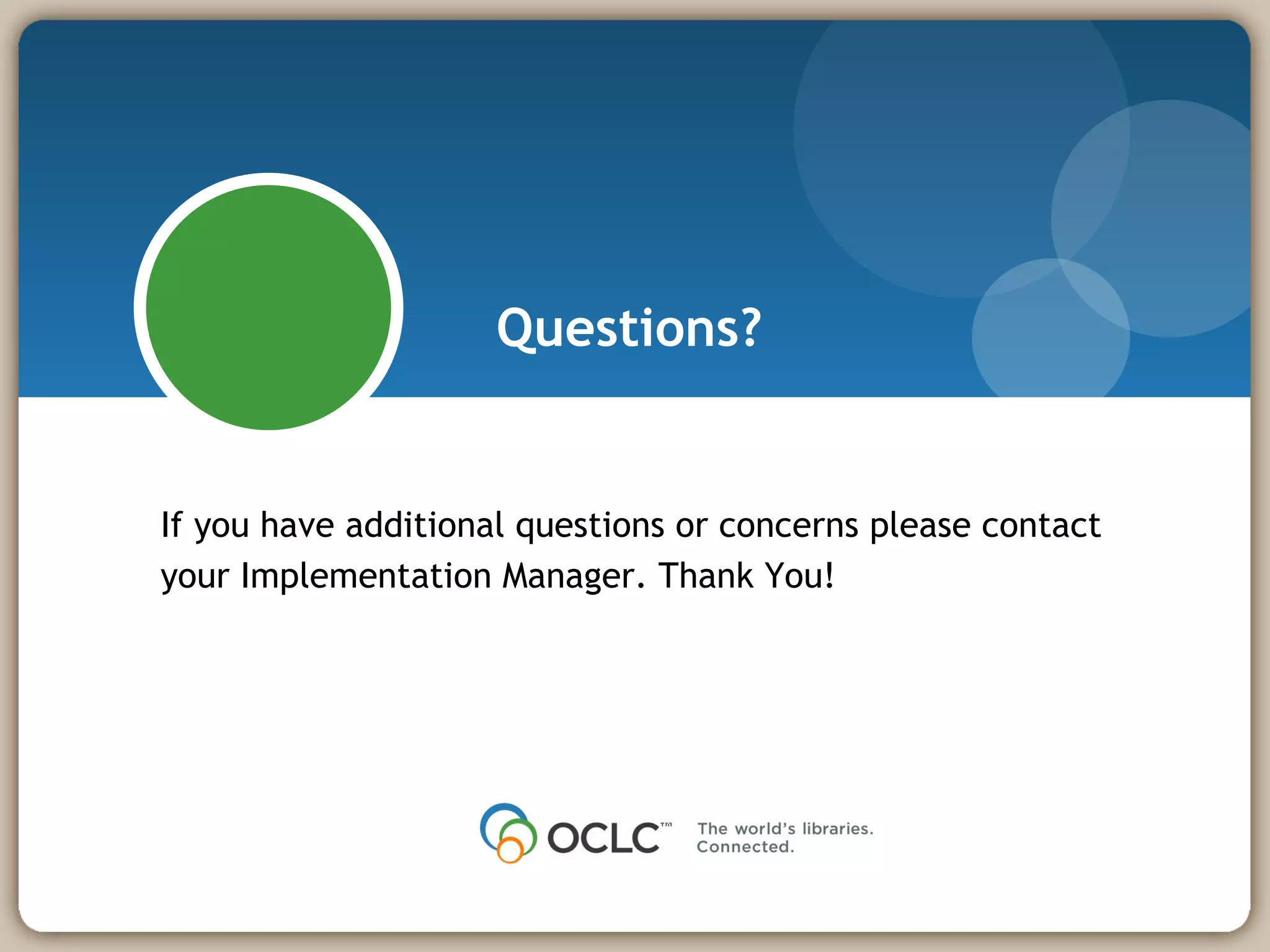 Questions?

If you have additional questions or concerns please contact your Implementation Manager. Thank You!

OCLC™ The world's libraries. Connected.